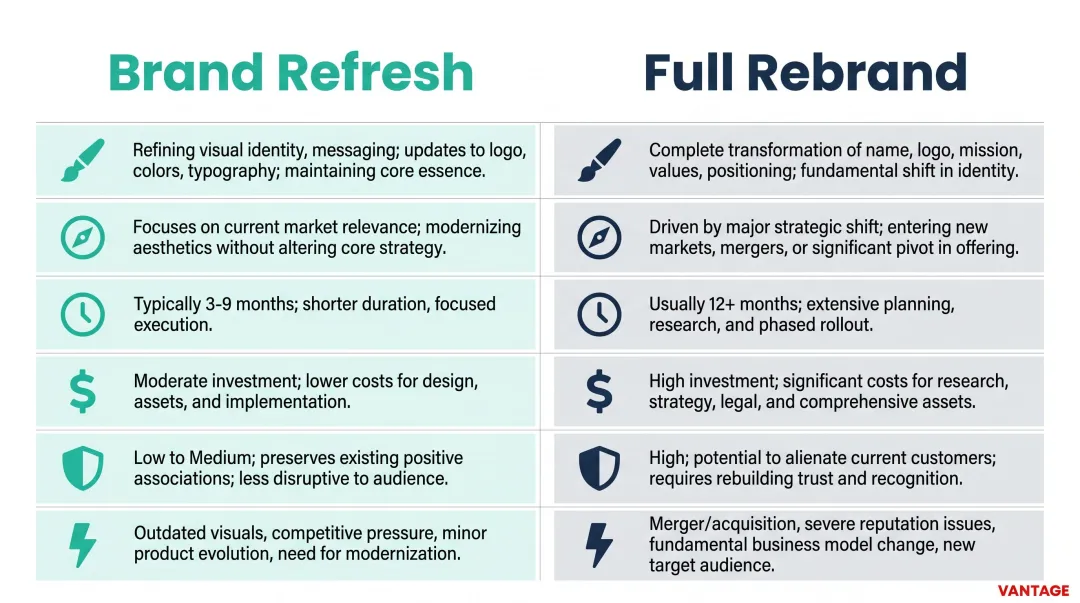 Brand Refresh

Refining visual identity, messaging; updates to logo, colors, typography; maintaining core essence.

Focuses on current market relevance; modernizing aesthetics without altering core strategy.

Typically 3-9 months; shorter duration, focused execution.

Moderate investment; lower costs for design, assets, and implementation.

Low to Medium; preserves existing positive associations; less disruptive to audience.

Outdated visuals, competitive pressure, minor product evolution, need for modernization.

Full Rebrand

Complete transformation of name, logo, mission, values, positioning; fundamental shift in identity.

Driven by major strategic shift; entering new markets, mergers, or significant pivot in offering.

Usually 12+ months; extensive planning, research, and phased rollout.

High investment; significant costs for research, strategy, legal, and comprehensive assets.

High; potential to alienate current customers; requires rebuilding trust and recognition.

Merger/acquisition, severe reputation issues, fundamental business model change, new target audience.

VANTAGE